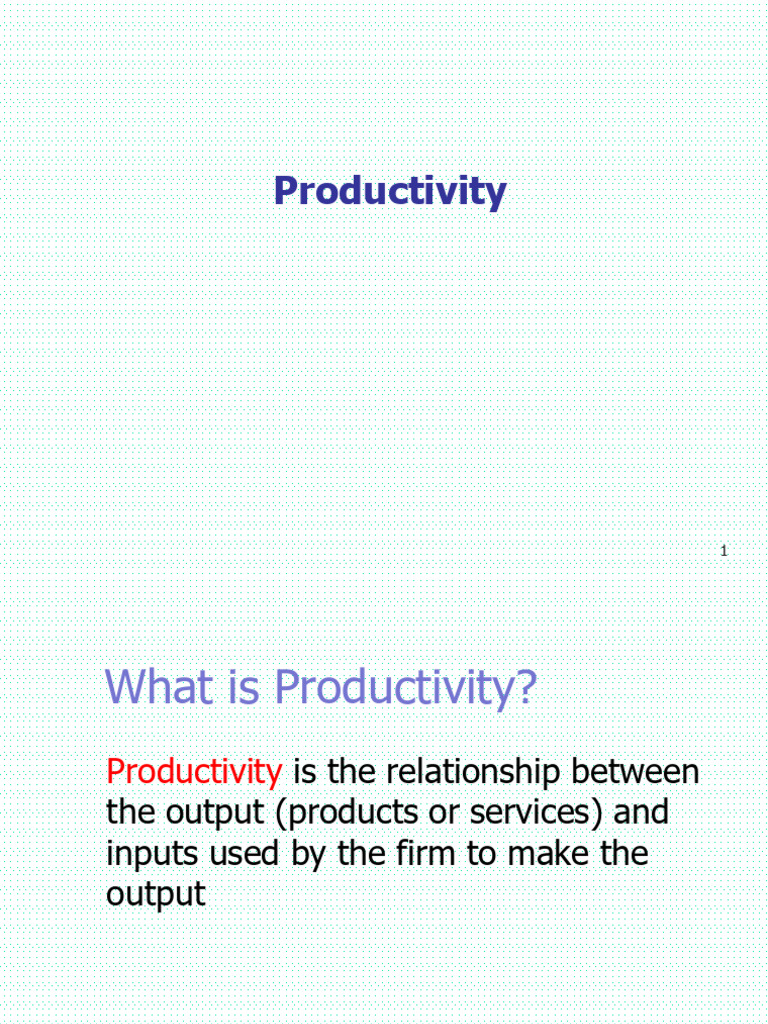 Productivity

1

What is Productivity?

Productivity is the relationship between the output (products or services) and inputs used by the firm to make the output